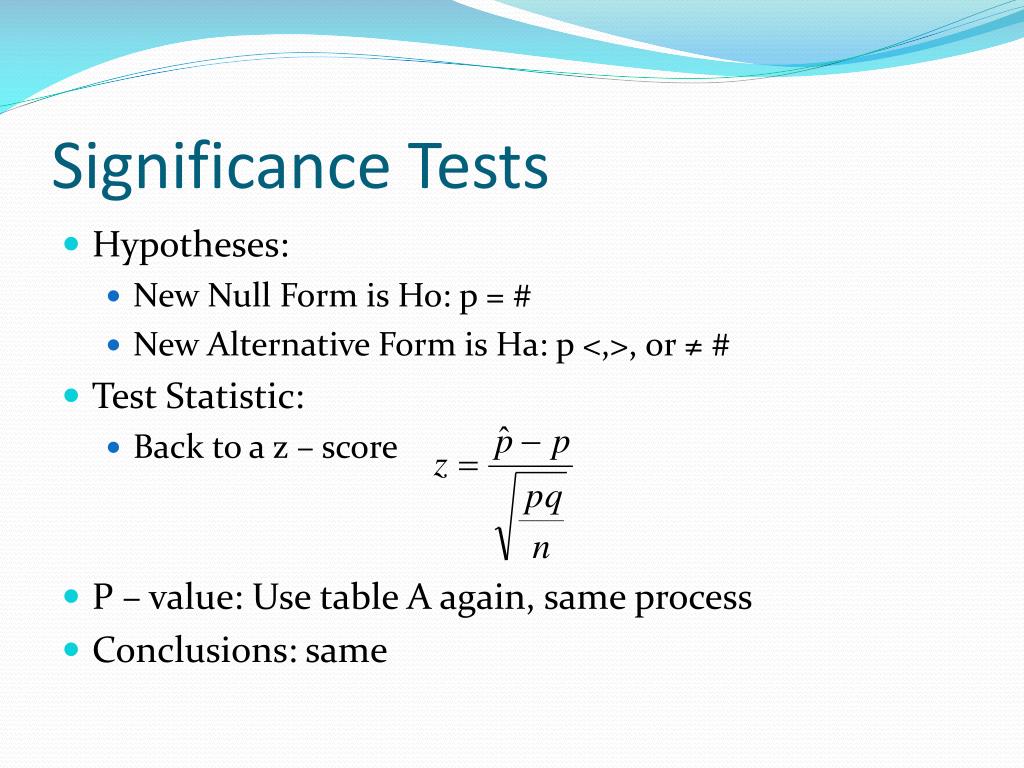 Significance Tests

Hypotheses:

New Null Form is Ho: p = #

New Alternative Form is Ha: p <,>, or ≠ #

Test Statistic:

Back to a z – score $z = \frac{\hat{p} - p}{\sqrt{\frac{pq}{n}}}$

P – value: Use table A again, same process

Conclusions: same